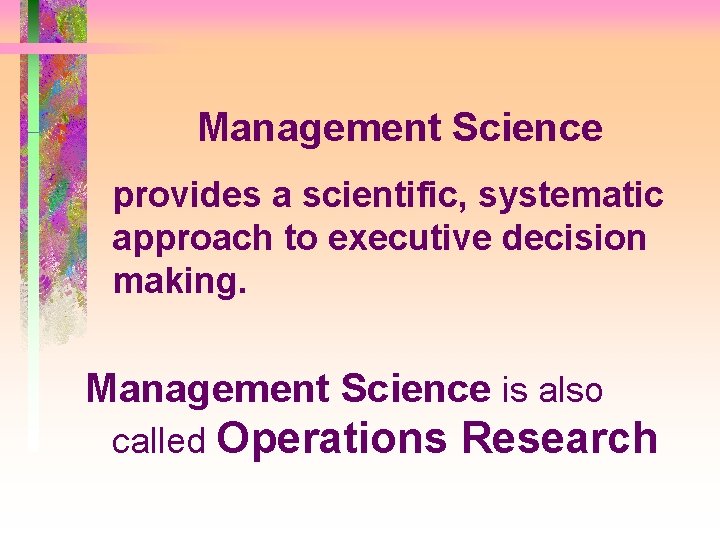 Management Science

provides a scientific, systematic approach to executive decision making.

Management Science is also called Operations Research